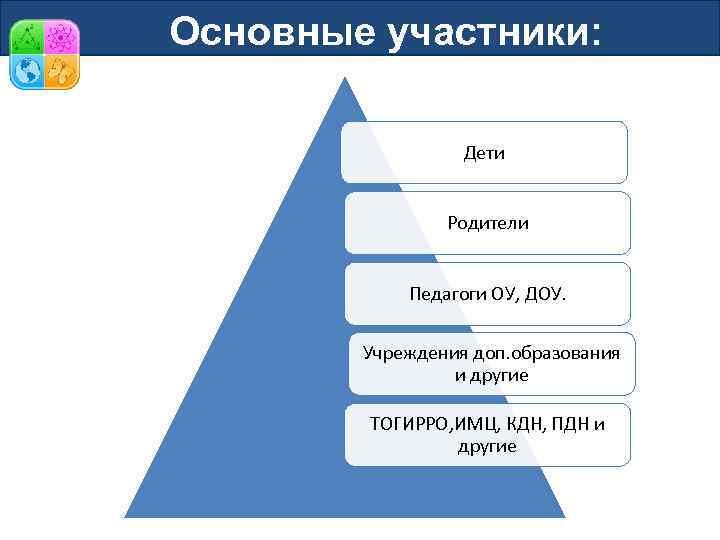 Основные участники:

Дети

Родители

Педагоги ОУ, ДОУ.

Учреждения доп.образования и другие

ТОГИРРО,ИМЦ, КДН, ПДН и другие